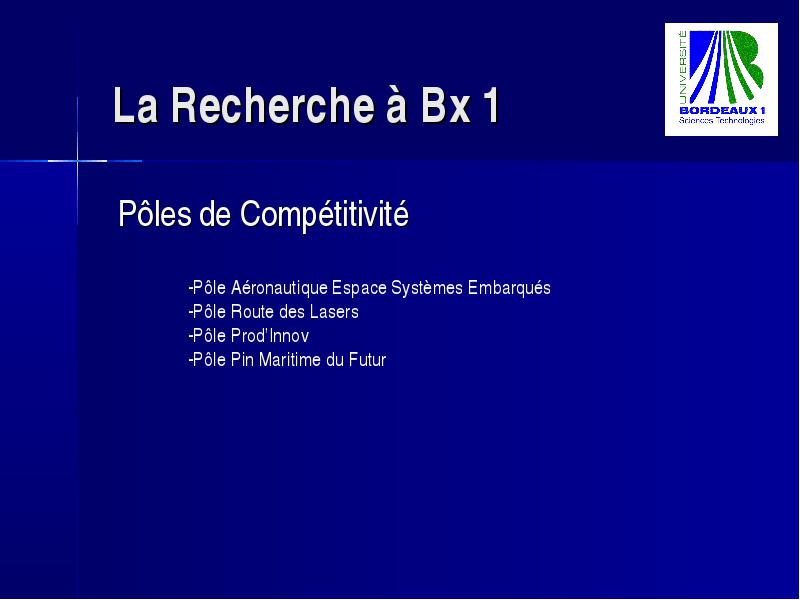 La Recherche à Bx 1

UNIVERSITÉ
BORDEAUX 1
Sciences Technologies

Pôles de Compétitivité

-Pôle Aéronautique Espace Systèmes Embarqués
-Pôle Route des Lasers
-Pôle Prod'Innov
-Pôle Pin Maritime du Futur